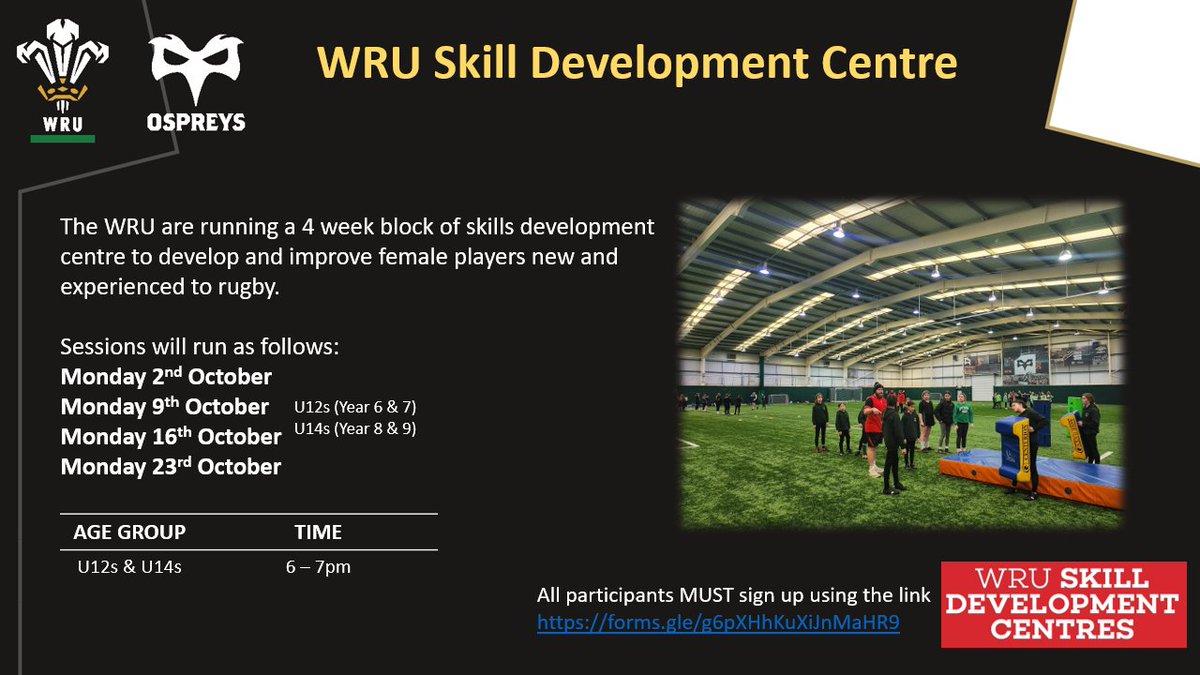 WRU

OSPREYS

WRU Skill Development Centre

The WRU are running a 4 week block of skills development centre to develop and improve female players new and experienced to rugby.

Sessions will run as follows:
Monday 2$^{nd}$ October
Monday 9$^{th}$ October
Monday 16$^{th}$ October
Monday 23$^{rd}$ October

U12s (Year 6 & 7)
U14s (Year 8 & 9)

| AGE GROUP | TIME |
|---|---|
| U12s & U14s | 6 – 7pm |

All participants MUST sign up using the link
https://forms.gle/g6pXHhKuXiJnMaHR9

WRU SKILL DEVELOPMENT CENTRES